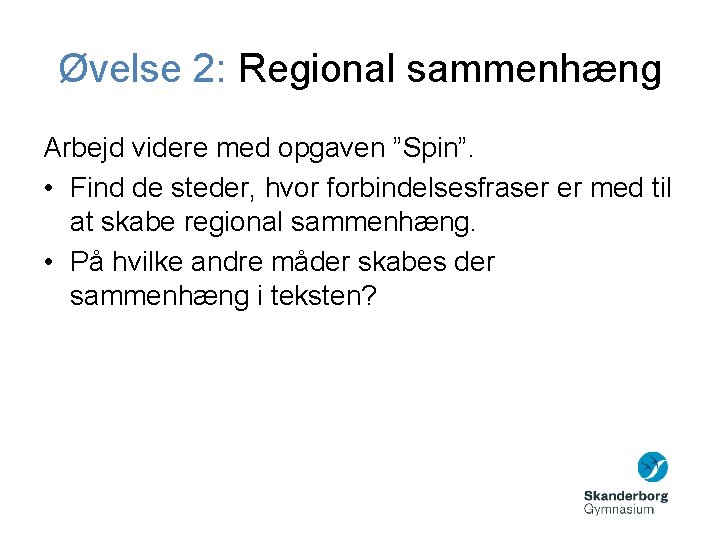 Øvelse 2: Regional sammenhæng

Arbejd videre med opgaven ”Spin”.

• Find de steder, hvor forbindelsesfraser er med til at skabe regional sammenhæng.
• På hvilke andre måder skabes der sammenhæng i teksten?

Skanderborg
Gymnasium